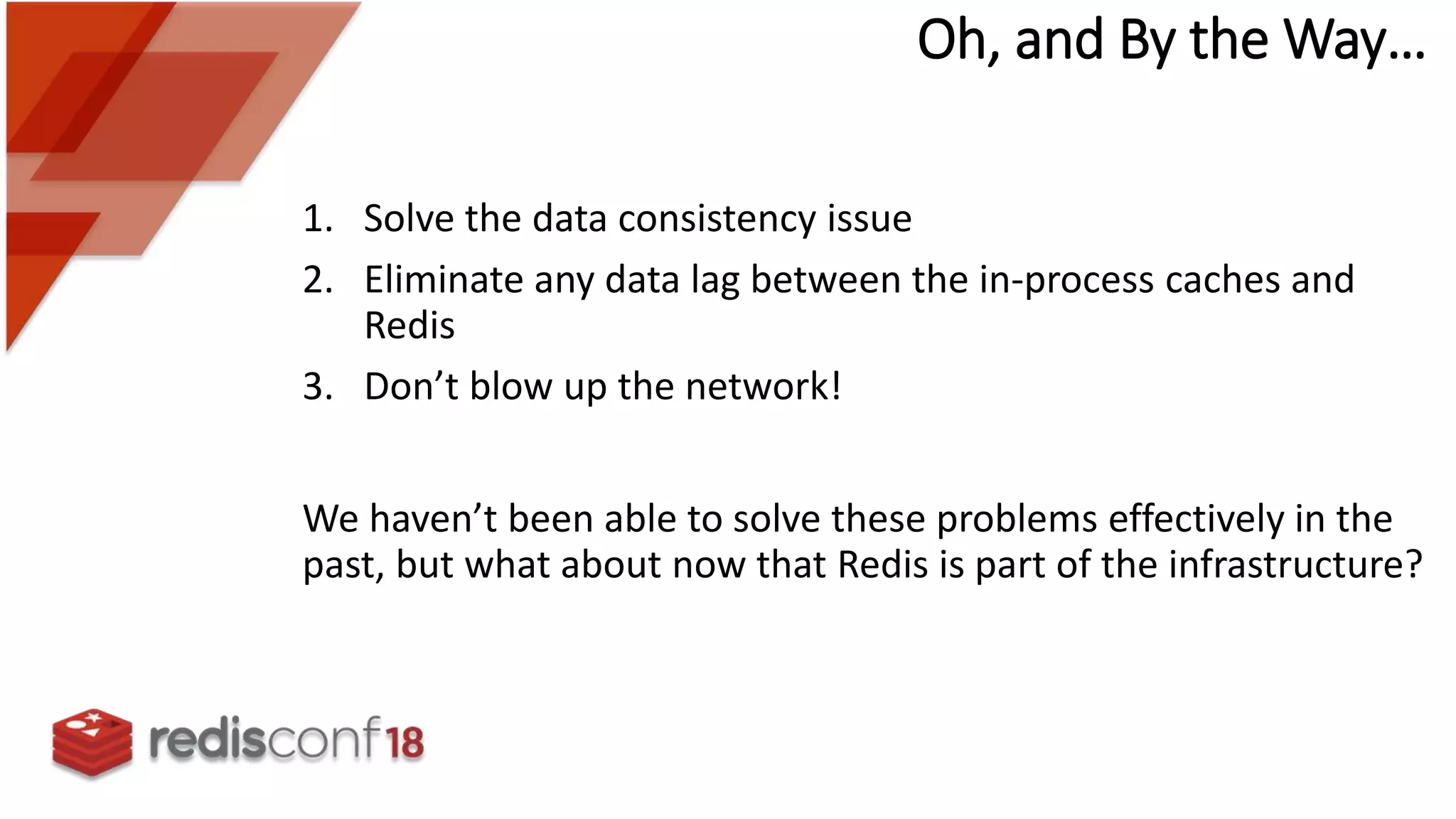 Oh, and By the Way…

1. Solve the data consistency issue
2. Eliminate any data lag between the in-process caches and Redis
3. Don’t blow up the network!

We haven’t been able to solve these problems effectively in the past, but what about now that Redis is part of the infrastructure?

redisconf18